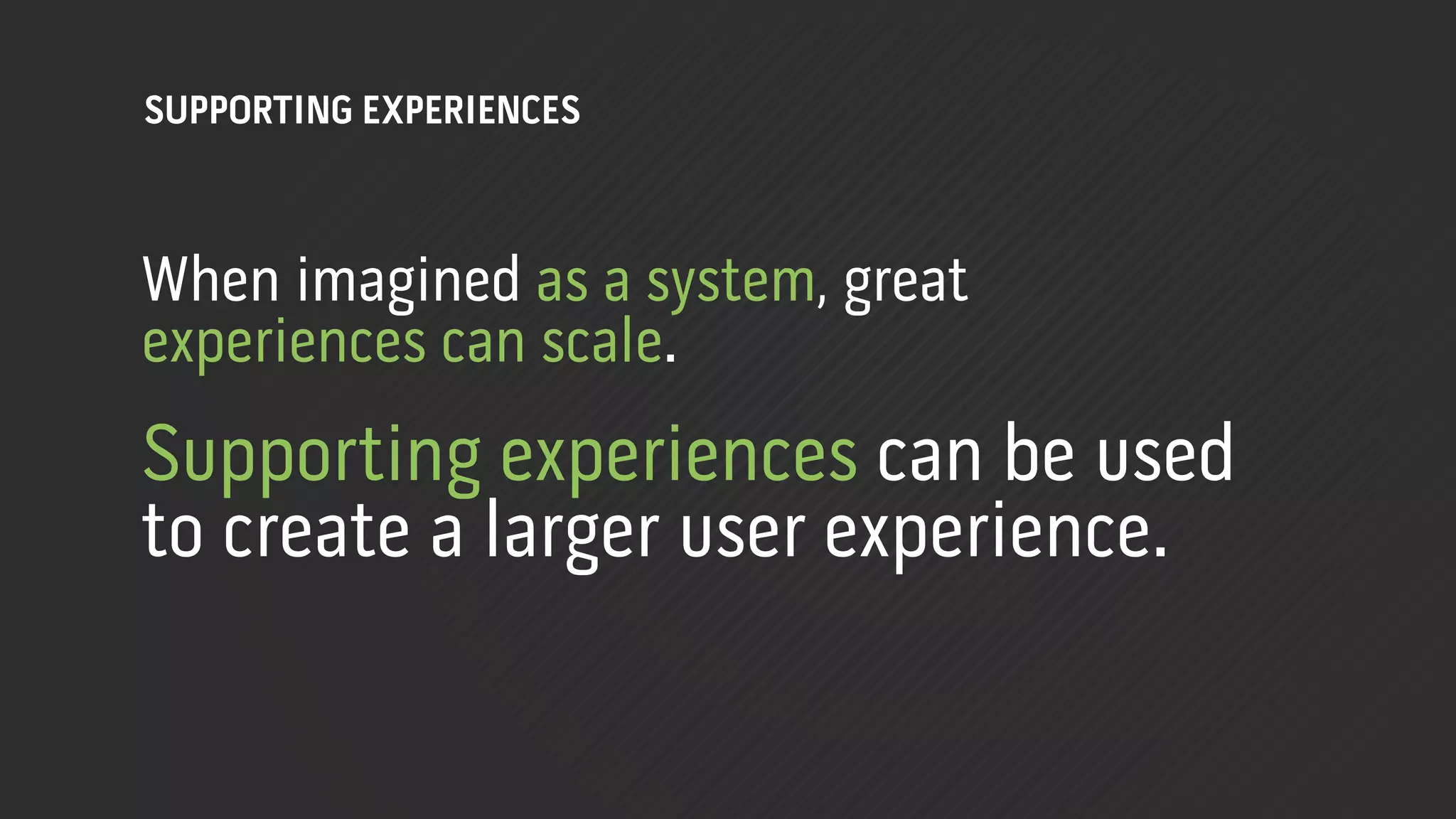 SUPPORTING EXPERIENCES

When imagined as a system, great experiences can scale.

Supporting experiences can be used to create a larger user experience.